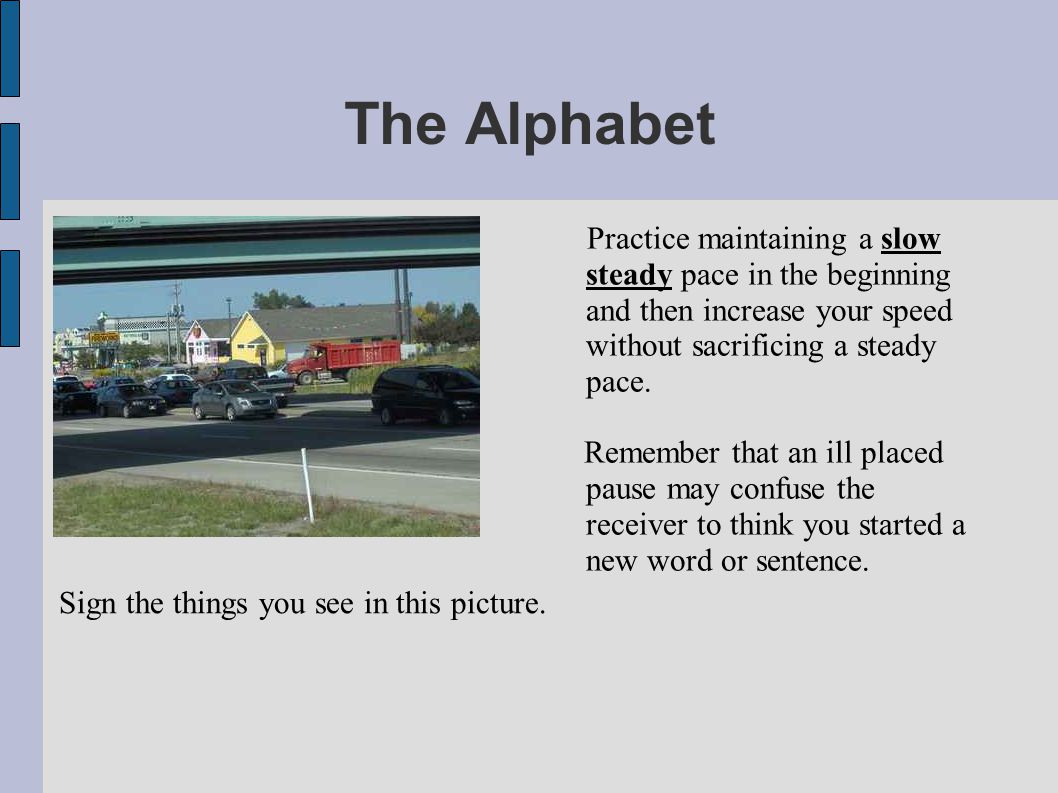 The Alphabet

Practice maintaining a slow steady pace in the beginning and then increase your speed without sacrificing a steady pace.

Remember that an ill placed pause may confuse the receiver to think you started a new word or sentence.

Sign the things you see in this picture.